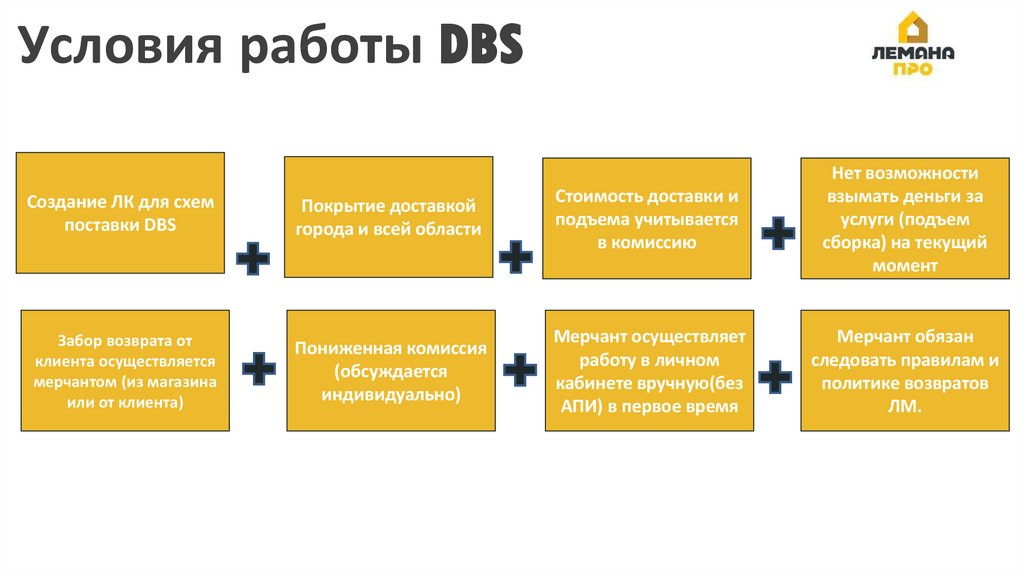 Условия работы DBS

ЛЕМАНА ПРО

Создание ЛК для схем поставки DBS

Покрытие доставкой города и всей области

Стоимость доставки и подъема учитывается в комиссию

Нет возможности взымать деньги за услуги (подъем сборка) на текущий момент

Забор возврата от клиента осуществляется мерчантом (из магазина или от клиента)

Пониженная комиссия (обсуждается индивидуально)

Мерчант осуществляет работу в личном кабинете вручную(без АПИ) в первое время

Мерчант обязан следовать правилам и политике возвратов ЛМ.